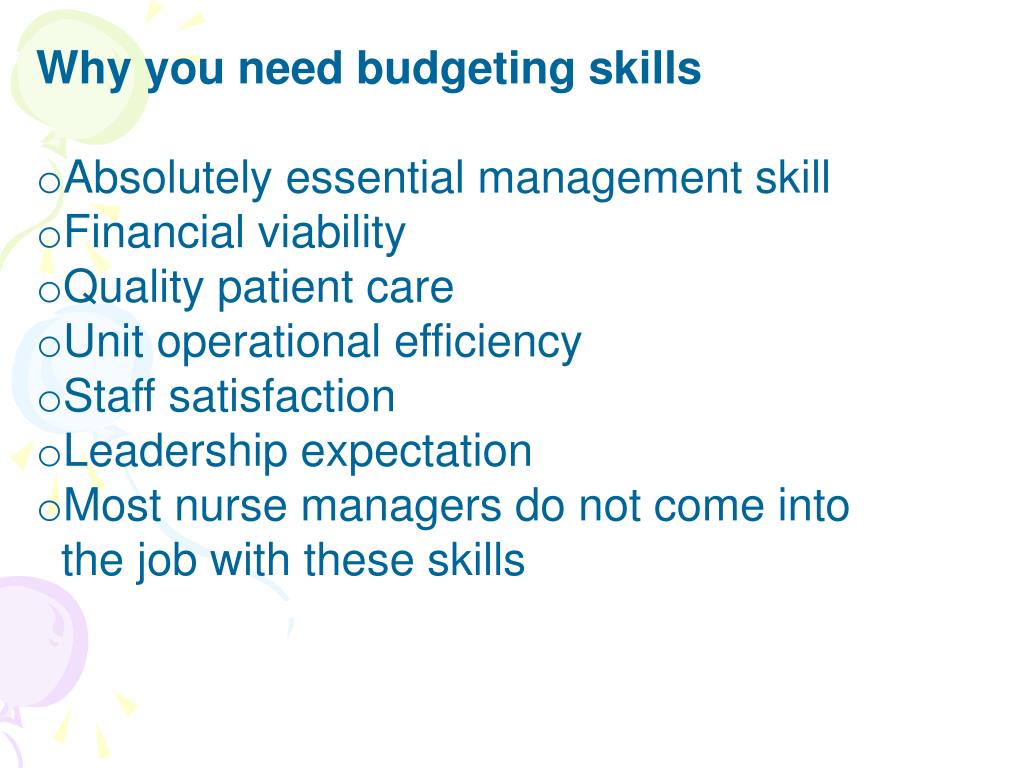 Why you need budgeting skills

oAbsolutely essential management skill
oFinancial viability
oQuality patient care
oUnit operational efficiency
oStaff satisfaction
oLeadership expectation
oMost nurse managers do not come into the job with these skills